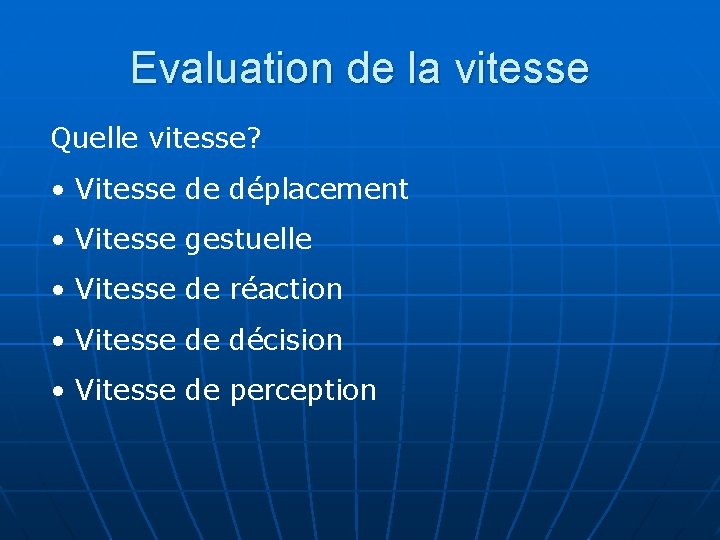 Evaluation de la vitesse

Quelle vitesse?

• Vitesse de déplacement

• Vitesse gestuelle

• Vitesse de réaction

• Vitesse de décision

• Vitesse de perception